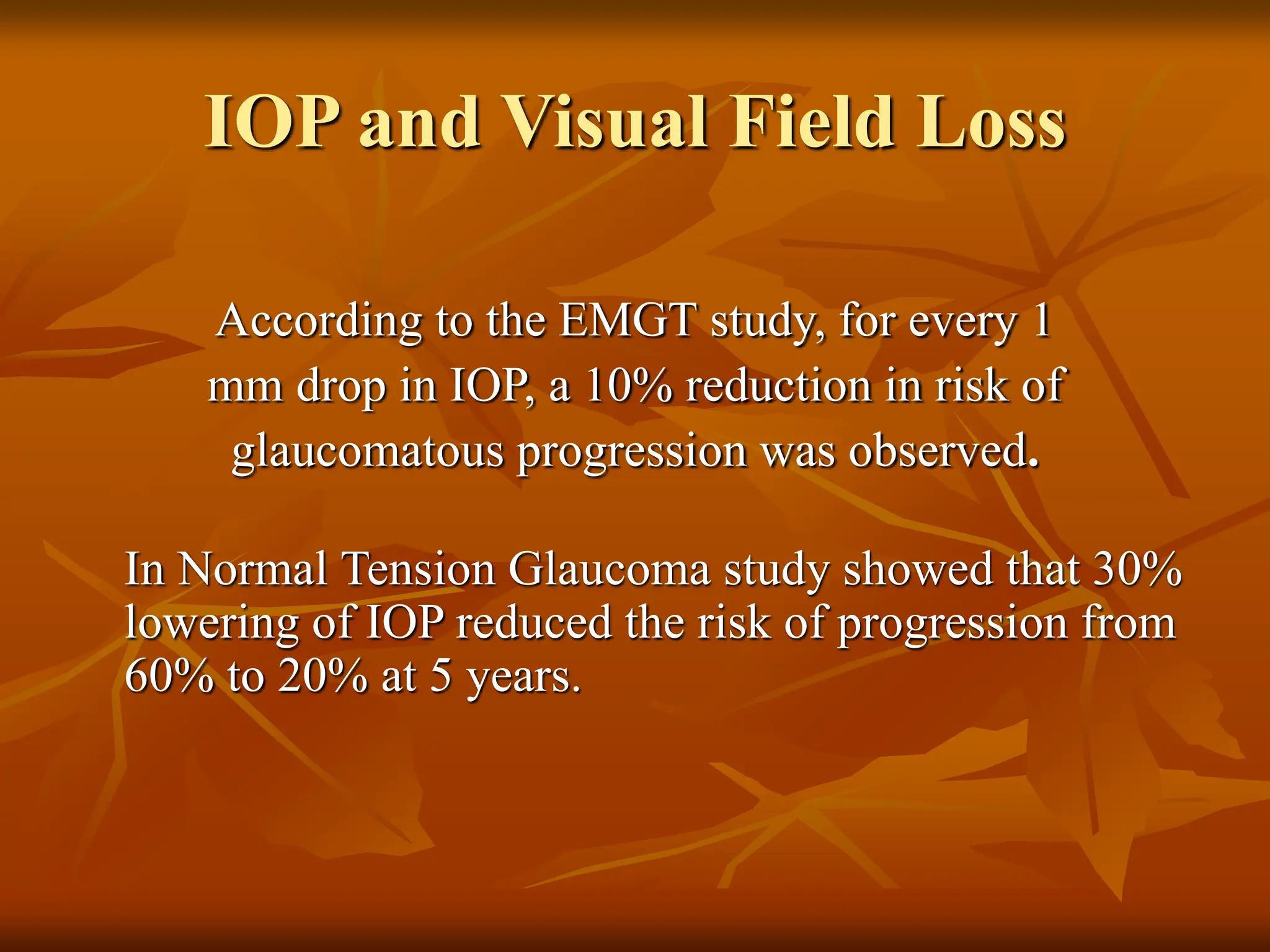 IOP and Visual Field Loss

According to the EMGT study, for every 1 mm drop in IOP, a 10% reduction in risk of glaucomatous progression was observed.

In Normal Tension Glaucoma study showed that 30% lowering of IOP reduced the risk of progression from 60% to 20% at 5 years.